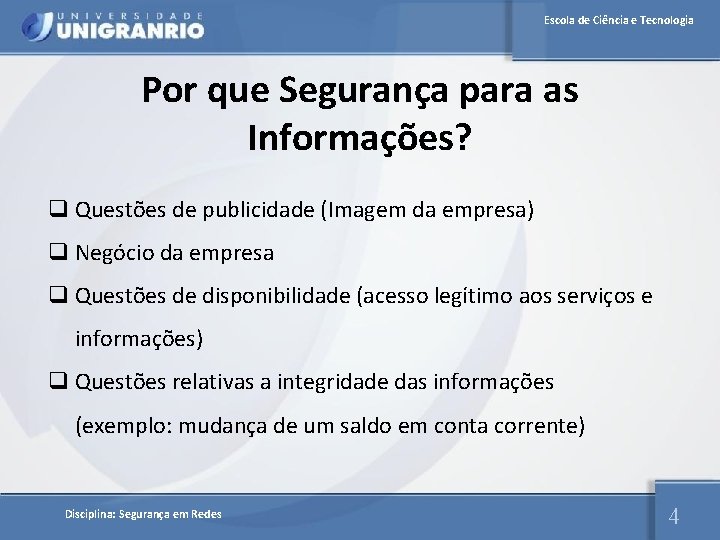 UNIVERSIDADE UNIGRANRIO

Escola de Ciência e Tecnologia

Por que Segurança para as Informações?

❑ Questões de publicidade (Imagem da empresa)

❑ Negócio da empresa

❑ Questões de disponibilidade (acesso legítimo aos serviços e informações)

❑ Questões relativas a integridade das informações (exemplo: mudança de um saldo em conta corrente)

Disciplina: Segurança em Redes

4